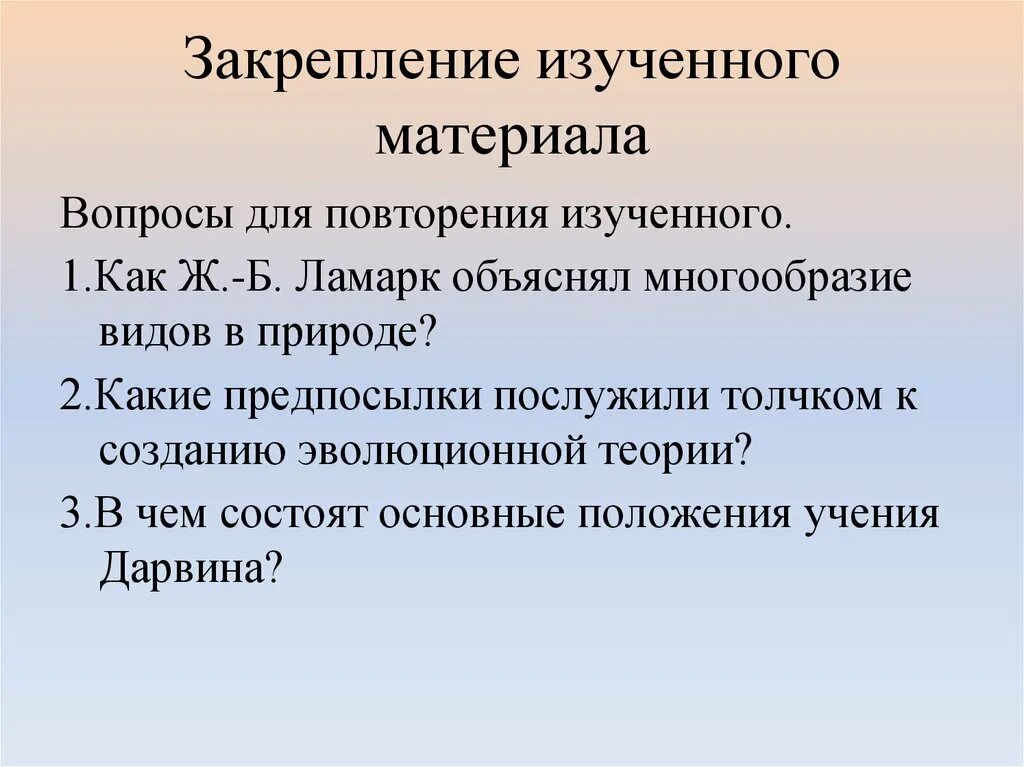 Закрепление изученного материала

Вопросы для повторения изученного.

1.Как Ж.-Б. Ламарк объяснял многообразие видов в природе?

2.Какие предпосылки послужили толчком к созданию эволюционной теории?

3.В чем состоят основные положения учения Дарвина?